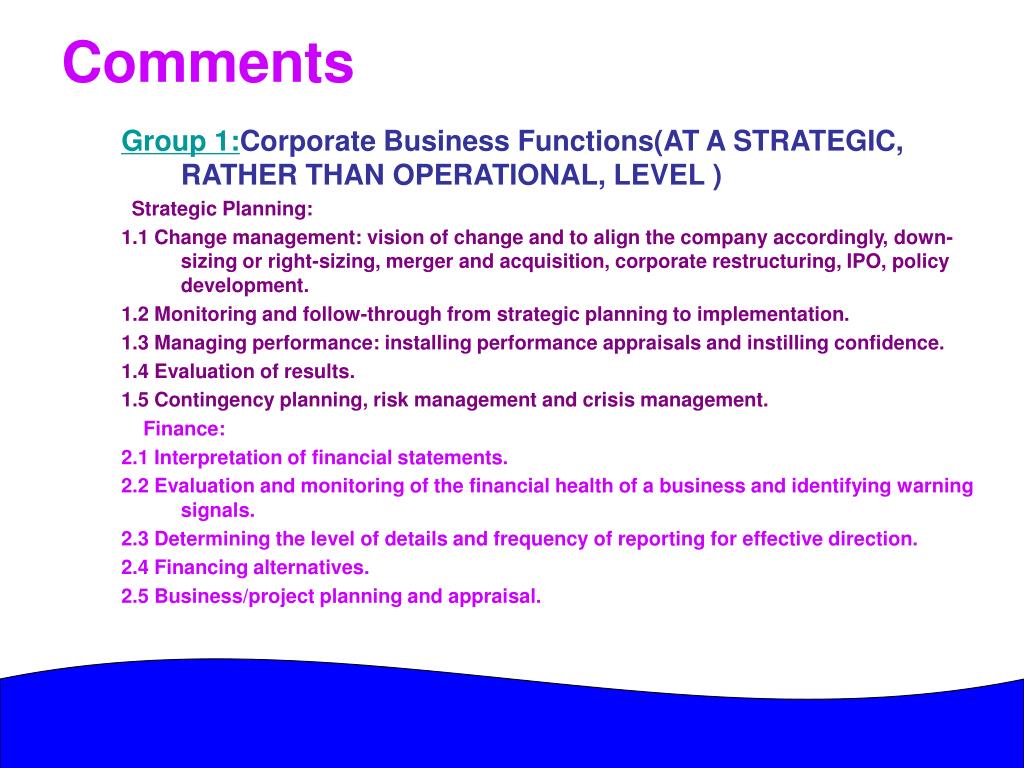 Comments

Group 1:Corporate Business Functions(AT A STRATEGIC, RATHER THAN OPERATIONAL, LEVEL )

Strategic Planning:

1.1 Change management: vision of change and to align the company accordingly, down-sizing or right-sizing, merger and acquisition, corporate restructuring, IPO, policy development.

1.2 Monitoring and follow-through from strategic planning to implementation.

1.3 Managing performance: installing performance appraisals and instilling confidence.

1.4 Evaluation of results.

1.5 Contingency planning, risk management and crisis management.

Finance:

2.1 Interpretation of financial statements.

2.2 Evaluation and monitoring of the financial health of a business and identifying warning signals.

2.3 Determining the level of details and frequency of reporting for effective direction.

2.4 Financing alternatives.

2.5 Business/project planning and appraisal.